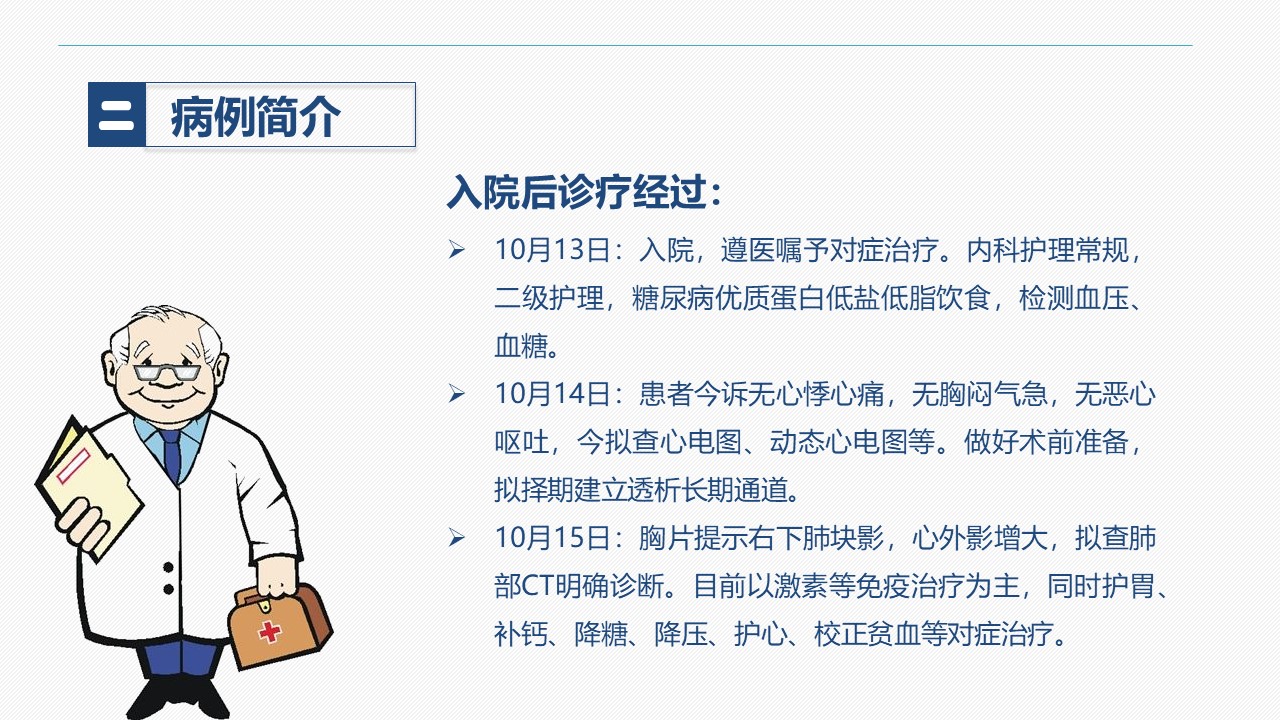 二 病例简介

入院后诊疗经过：

➢ 10月13日：入院，遵医嘱予对症治疗。内科护理常规，二级护理，糖尿病优质蛋白低盐低脂饮食，检测血压、血糖。

➢ 10月14日：患者今诉无心悸心痛，无胸闷气急，无恶心呕吐，今拟查心电图、动态心电图等。做好术前准备，拟择期建立透析长期通道。

➢ 10月15日：胸片提示右下肺块影，心外影增大，拟查肺部CT明确诊断。目前以激素等免疫治疗为主，同时护胃、补钙、降糖、降压、护心、校正贫血等对症治疗。